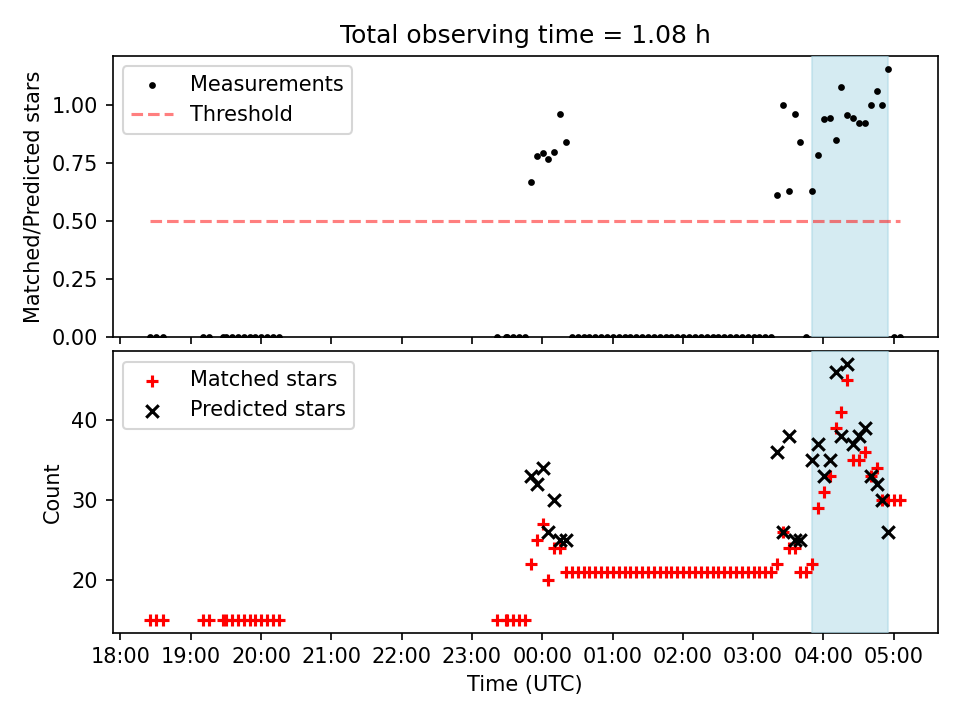 Total observing time = 1.08 h

Measurements
Threshold

Matched/Predicted stars

1.00
0.75
0.50
0.25
0.00

Matched stars
Predicted stars

Count

40
30
20

18:00 19:00 20:00 21:00 22:00 23:00 00:00 01:00 02:00 03:00 04:00 05:00

Time (UTC)